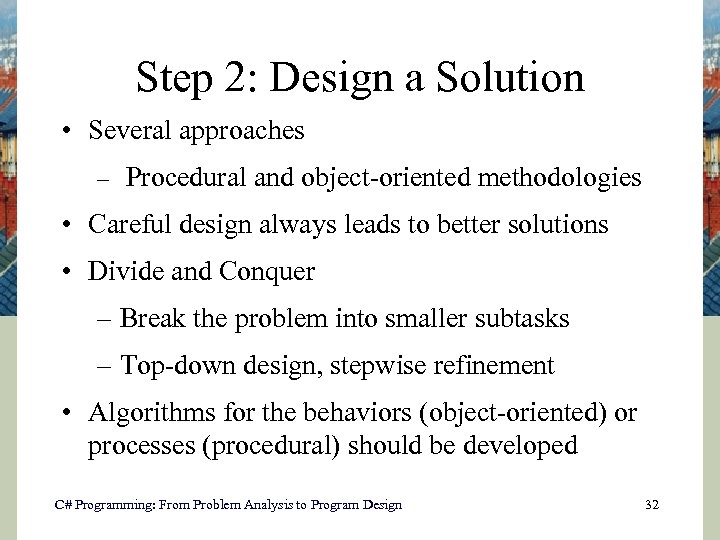 Step 2: Design a Solution

• Several approaches
 – Procedural and object-oriented methodologies
• Careful design always leads to better solutions
• Divide and Conquer
 – Break the problem into smaller subtasks
 – Top-down design, stepwise refinement
• Algorithms for the behaviors (object-oriented) or processes (procedural) should be developed

C# Programming: From Problem Analysis to Program Design

32